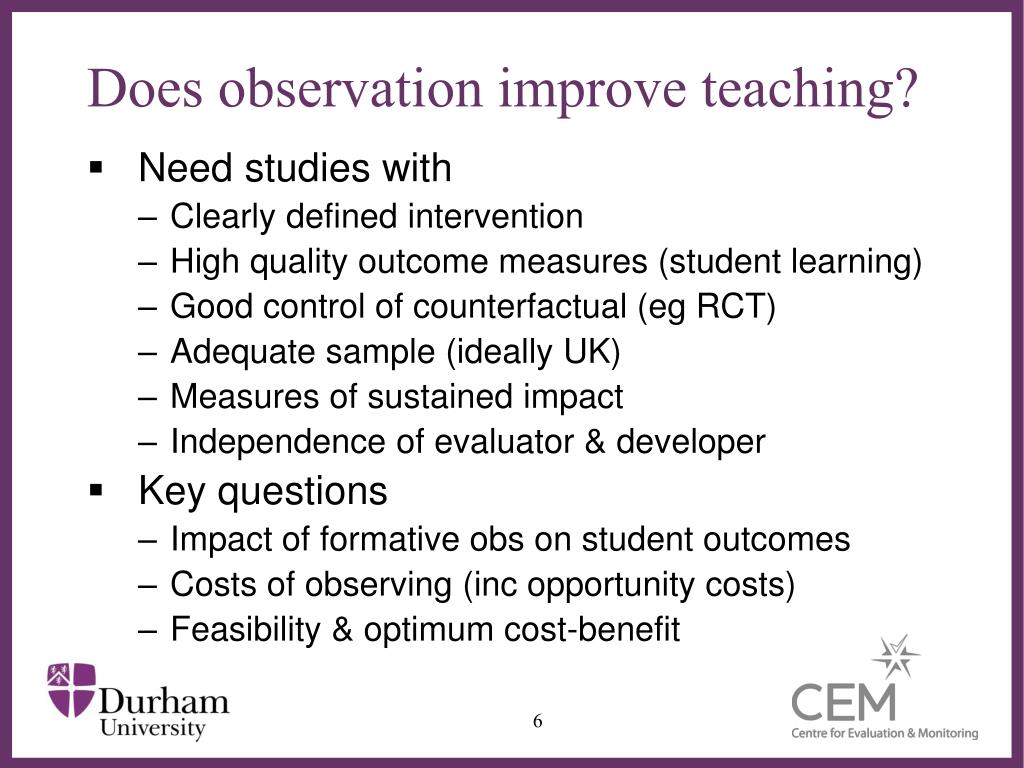 Does observation improve teaching?

▪ Need studies with
– Clearly defined intervention
– High quality outcome measures (student learning)
– Good control of counterfactual (eg RCT)
– Adequate sample (ideally UK)
– Measures of sustained impact
– Independence of evaluator & developer

▪ Key questions
– Impact of formative obs on student outcomes
– Costs of observing (inc opportunity costs)
– Feasibility & optimum cost-benefit

Durham University

6

CEM
Centre for Evaluation & Monitoring